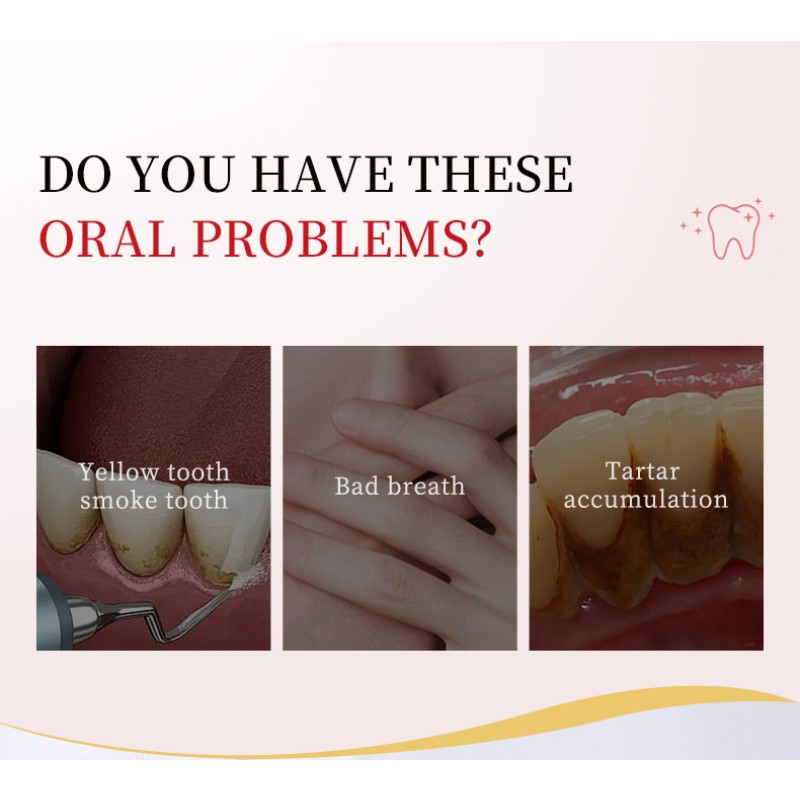 DO YOU HAVE THESE
ORAL PROBLEMS?

Yellow tooth
smoke tooth

Bad breath

Tartar
accumulation